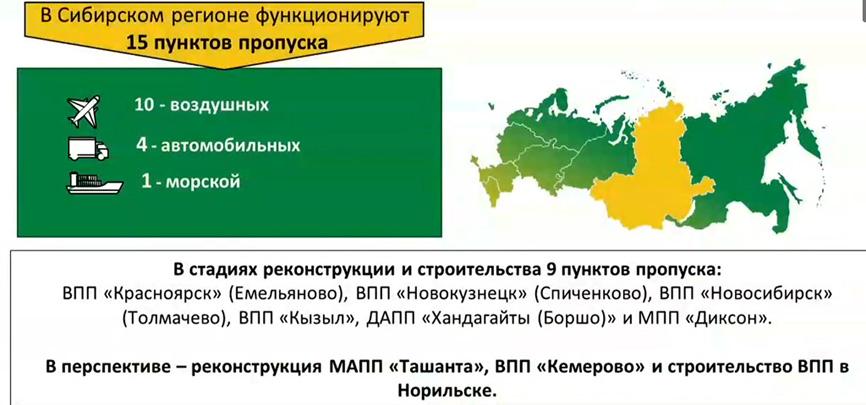 В Сибирском регионе функционируют
15 пунктов пропуска

10 - воздушных

4 - автомобильных

1 - морской

В стадиях реконструкции и строительства 9 пунктов пропуска:
ВПП «Красноярск» (Емельяново), ВПП «Новокузнецк» (Спиченково), ВПП «Новосибирск» (Толмачево), ВПП «Кызыл», ДАПП «Хандагайты (Боршо)» и МПП «Диксон».

В перспективе – реконструкция МАПП «Ташанта», ВПП «Кемерово» и строительство ВПП в Норильске.